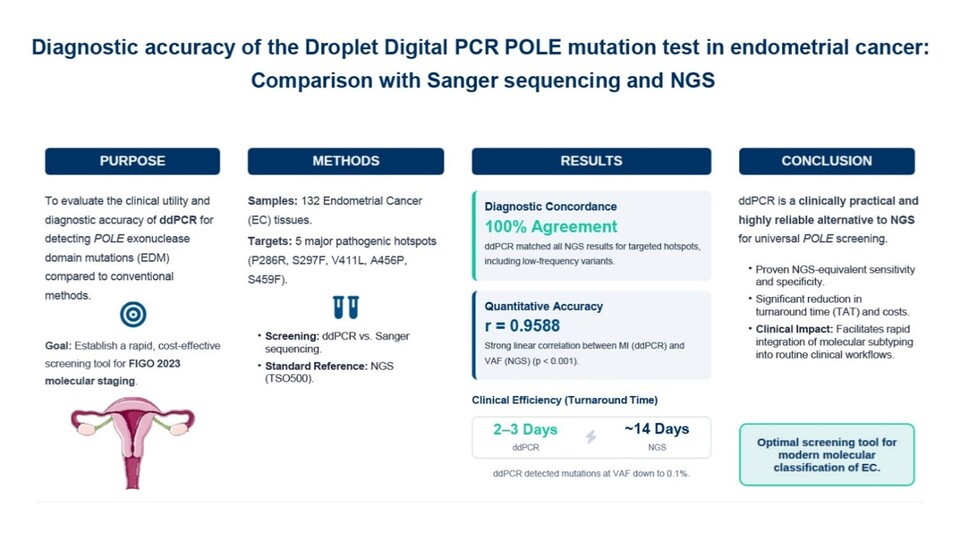 Diagnostic accuracy of the Droplet Digital PCR POLE mutation test in endometrial cancer: Comparison with Sanger sequencing and NGS

PURPOSE

To evaluate the clinical utility and diagnostic accuracy of ddPCR for detecting POLE exonuclease domain mutations (EDM) compared to conventional methods.

Goal: Establish a rapid, cost-effective screening tool for FIGO 2023 molecular staging.

METHODS

Samples: 132 Endometrial Cancer (EC) tissues.

Targets: 5 major pathogenic hotspots (P286R, S297F, V411L, A456P, S459F).

• Screening: ddPCR vs. Sanger sequencing.
• Standard Reference: NGS (TSO500).

RESULTS

Diagnostic Concordance
100% Agreement
ddPCR matched all NGS results for targeted hotspots, including low-frequency variants.

Quantitative Accuracy
r = 0.9588
Strong linear correlation between MI (ddPCR) and VAF (NGS) (p < 0.001).

Clinical Efficiency (Turnaround Time)

2–3 Days
ddPCR

~14 Days
NGS

ddPCR detected mutations at VAF down to 0.1%.

CONCLUSION

ddPCR is a clinically practical and highly reliable alternative to NGS for universal POLE screening.

• Proven NGS-equivalent sensitivity and specificity.
• Significant reduction in turnaround time (TAT) and costs.
• Clinical Impact: Facilitates rapid integration of molecular subtyping into routine clinical workflows.

Optimal screening tool for modern molecular classification of EC.